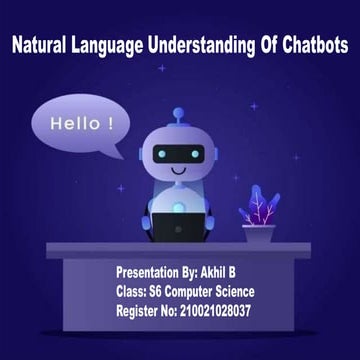 Natural Language Understanding Of Chatbots

Hello !

Presentation By: Akhil B
Class: S6 Computer Science
Register No: 210021028037